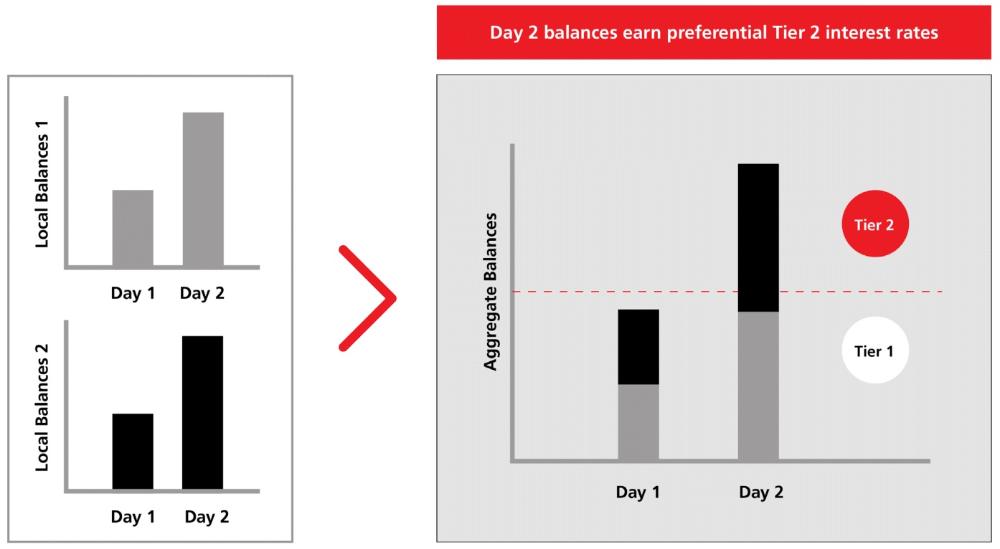 Local Balances 1

Day 1 Day 2

Local Balances 2

Day 1 Day 2

Day 2 balances earn preferential Tier 2 interest rates

Aggregate Balances

Tier 2

Tier 1

Day 1 Day 2